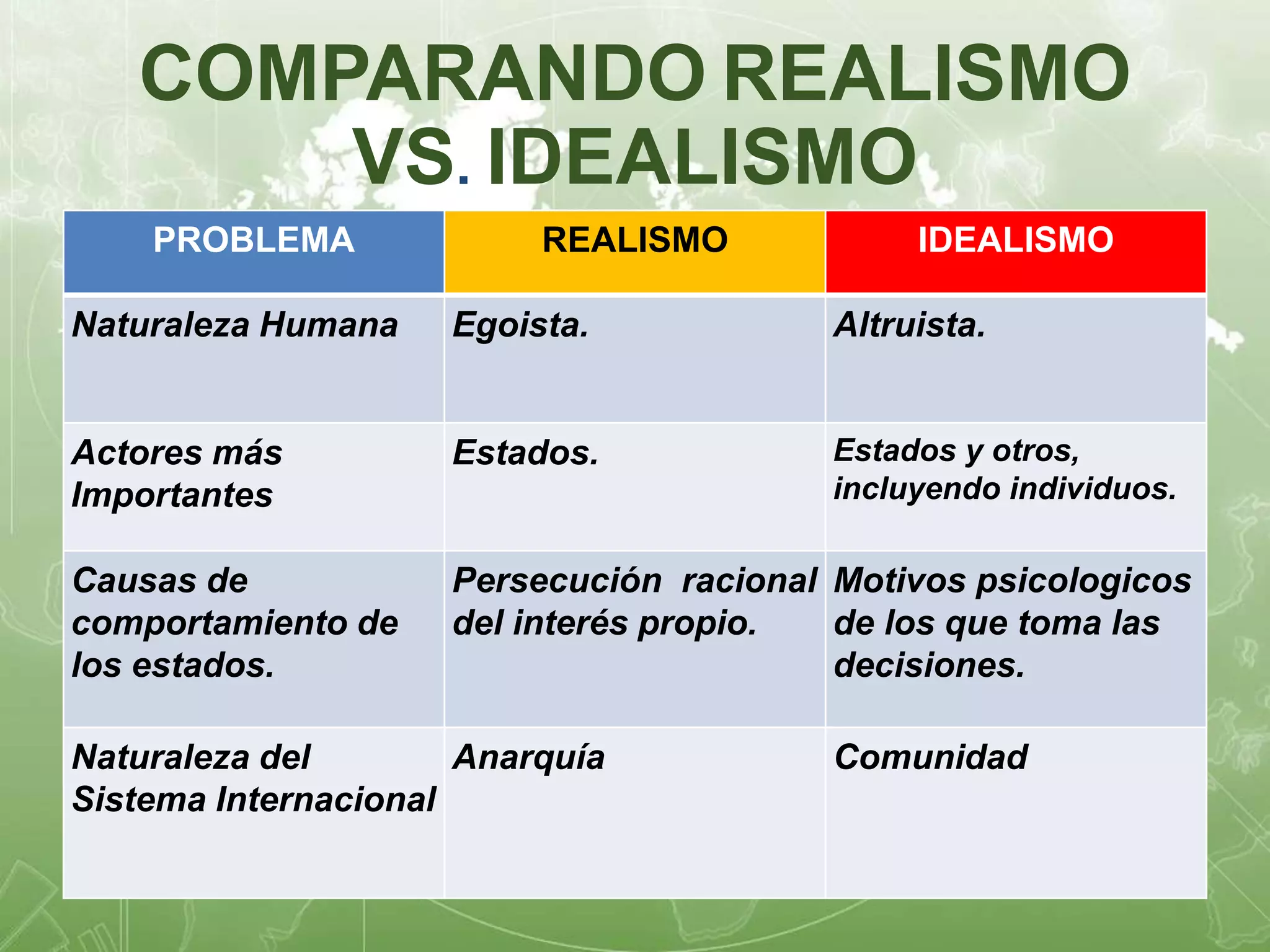 COMPARANDO REALISMO VS. IDEALISMO

| PROBLEMA | REALISMO | IDEALISMO |
|---|---|---|
| Naturaleza Humana | Egoista. | Altruista. |
| Actores más Importantes | Estados. | Estados y otros, incluyendo individuos. |
| Causas de comportamiento de los estados. | Persecución racional del interés propio. | Motivos psicologicos de los que toma las decisiones. |
| Naturaleza del Sistema Internacional | Anarquía | Comunidad |